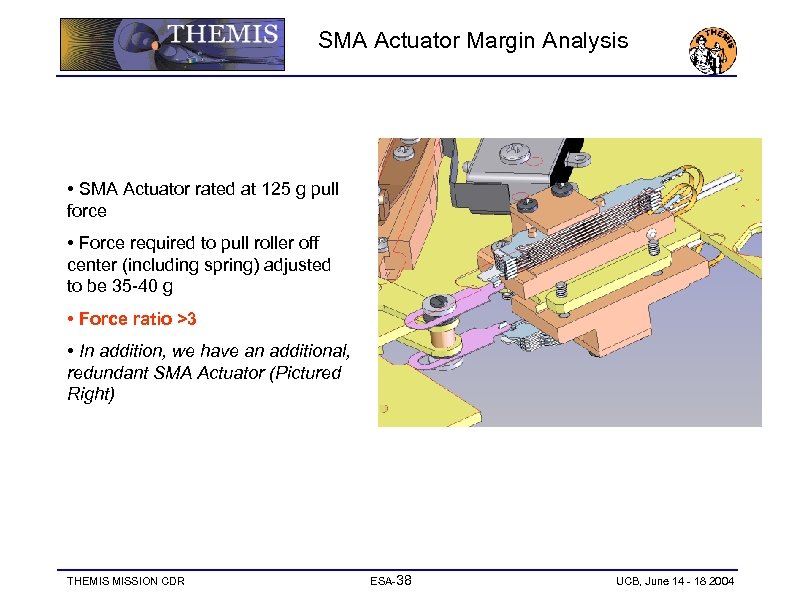 THEMIS

SMA Actuator Margin Analysis

THEMIS

• SMA Actuator rated at 125 g pull force

• Force required to pull roller off center (including spring) adjusted to be 35-40 g

• Force ratio >3

• In addition, we have an additional, redundant SMA Actuator (Pictured Right)

THEMIS MISSION CDR

ESA-38

UCB, June 14 - 18 2004